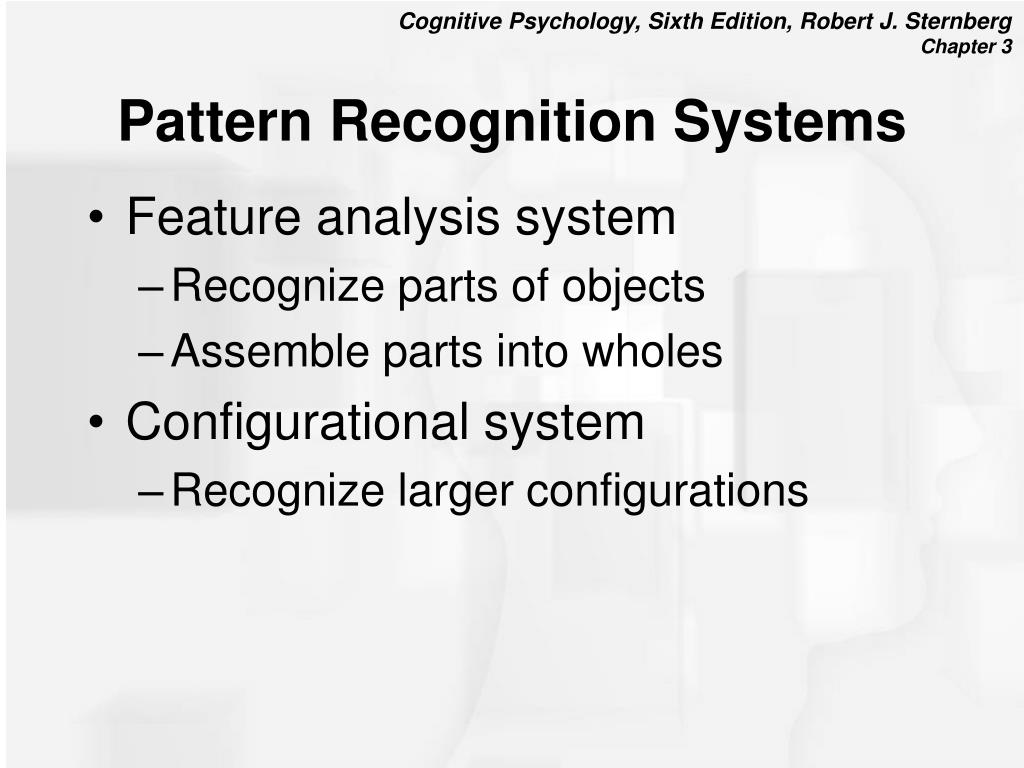 Cognitive Psychology, Sixth Edition, Robert J. Sternberg
Chapter 3

Pattern Recognition Systems

• Feature analysis system
– Recognize parts of objects
– Assemble parts into wholes
• Configurational system
– Recognize larger configurations